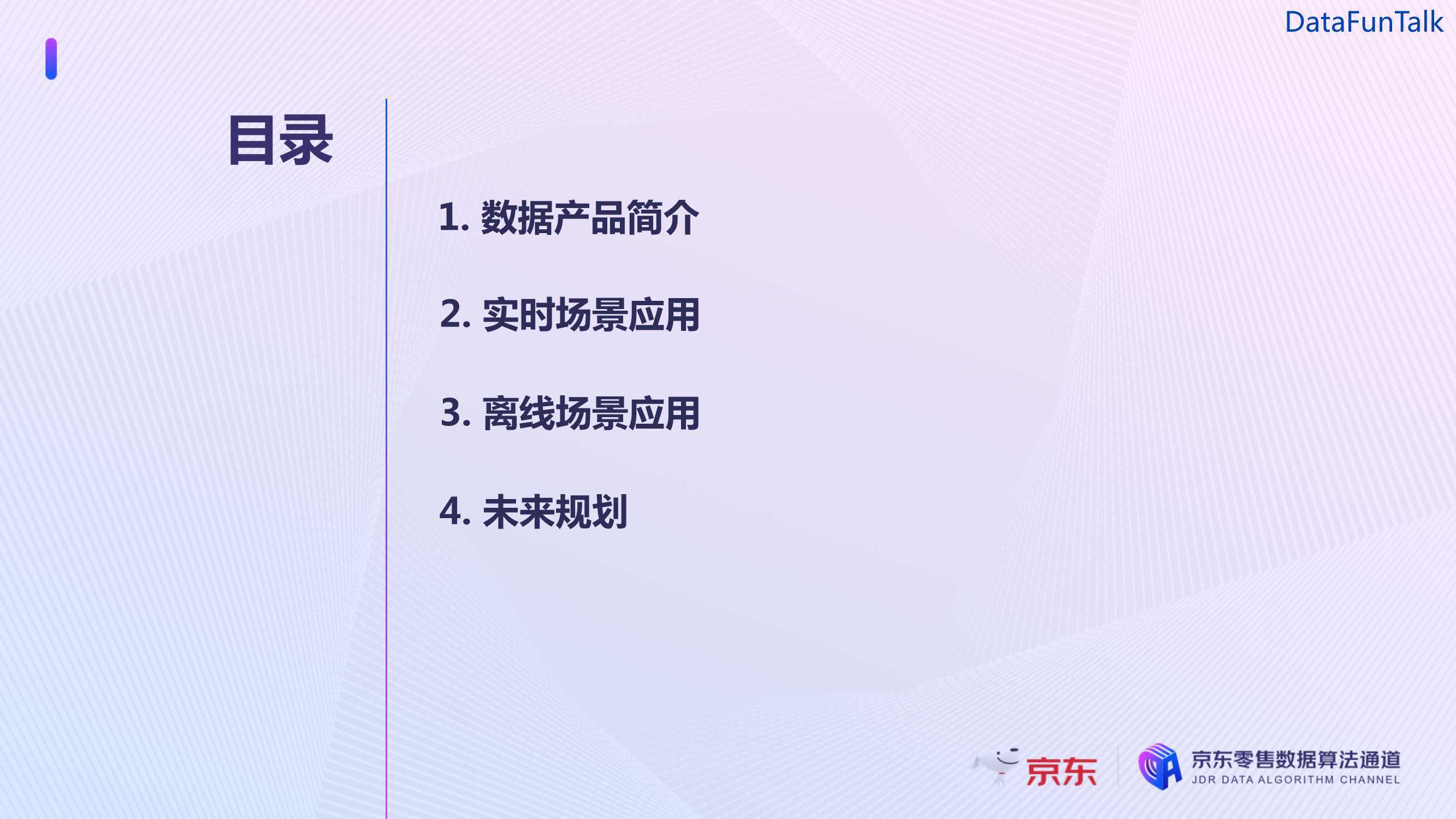 DataFunTalk

目录

1. 数据产品简介

2. 实时场景应用

3. 离线场景应用

4. 未来规划

京东

京东零售数据算法通道
JDR DATA ALGORITHM CHANNEL